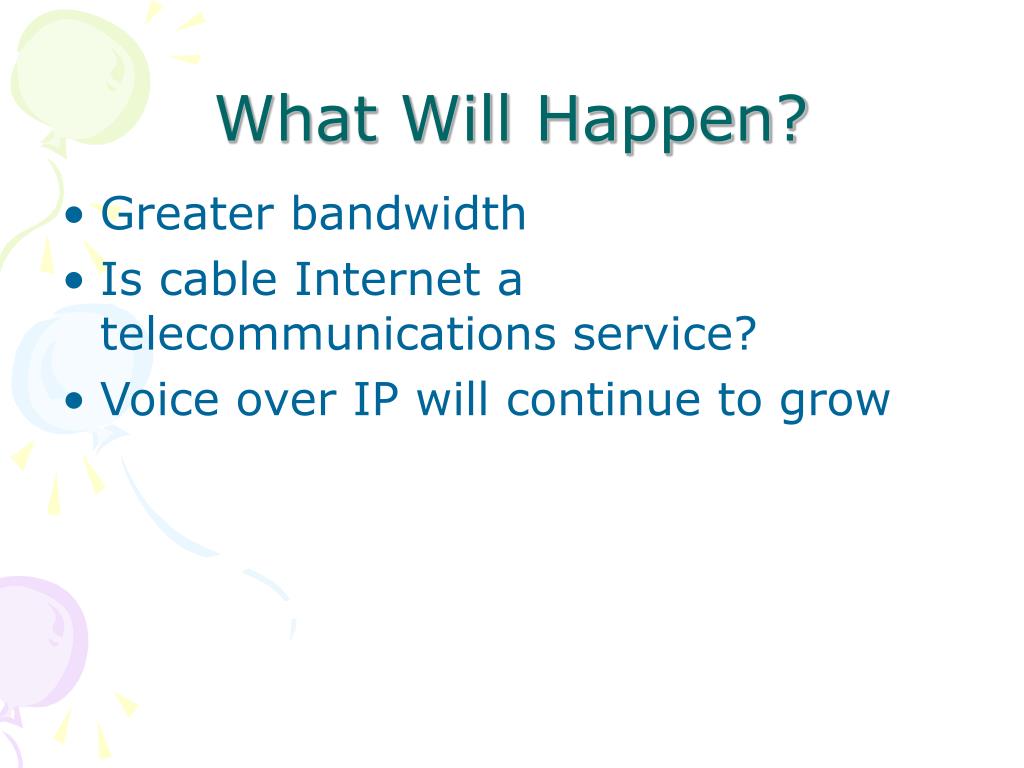 What Will Happen?

• Greater bandwidth
• Is cable Internet a telecommunications service?
• Voice over IP will continue to grow